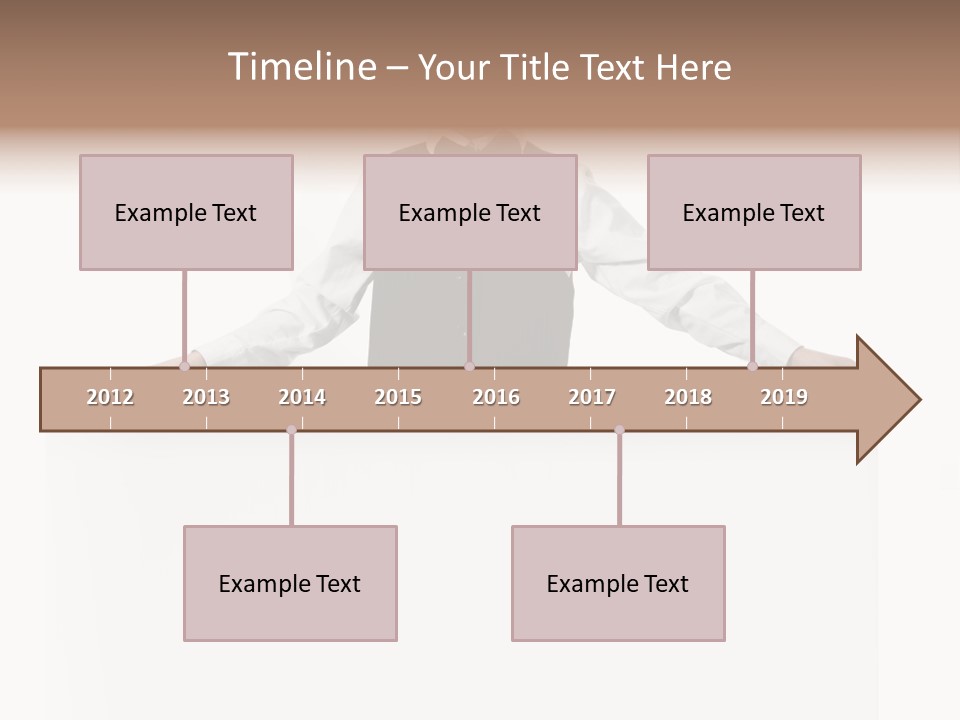 Timeline – Your Title Text Here

Example Text

Example Text

Example Text

2012 2013 2014 2015 2016 2017 2018 2019

Example Text

Example Text